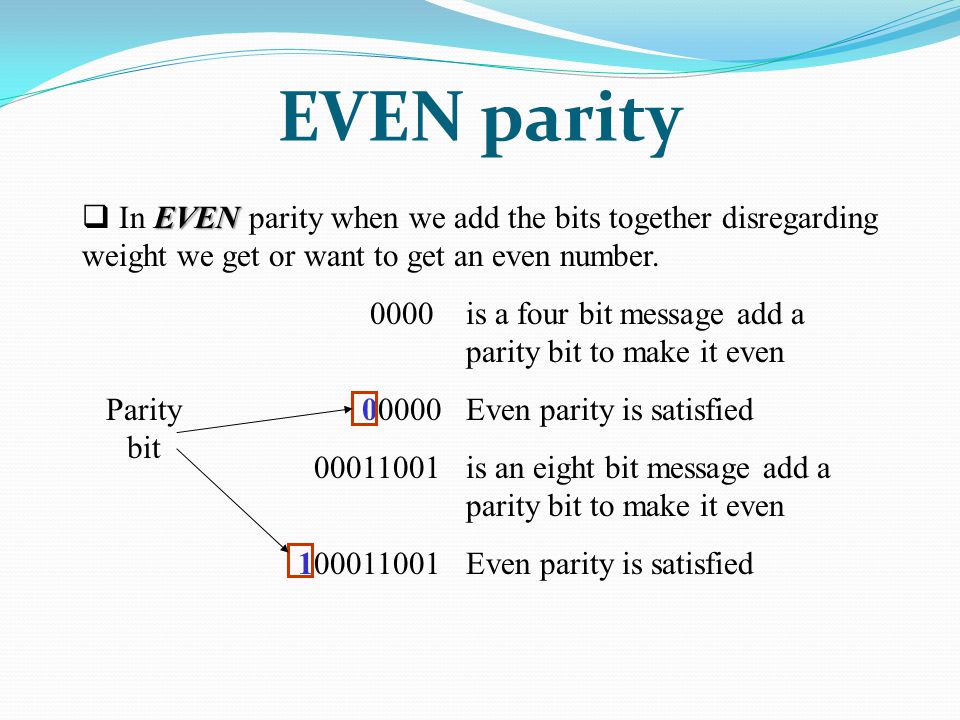 EVEN parity

❑ In EVEN parity when we add the bits together disregarding weight we get or want to get an even number.

0000 is a four bit message add a parity bit to make it even

Parity bit

00000 Even parity is satisfied

00011001 is an eight bit message add a parity bit to make it even

100011001 Even parity is satisfied